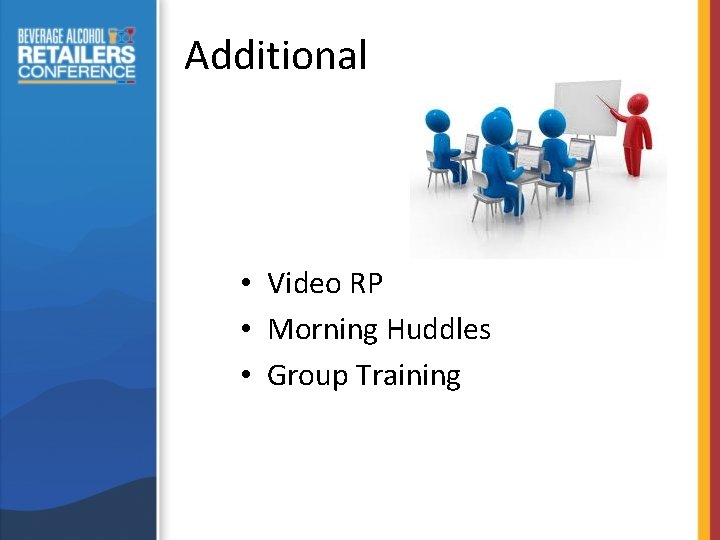 BEVERAGE ALCOHOL
RETAILERS
CONFERENCE

Additional

• Video RP
• Morning Huddles
• Group Training